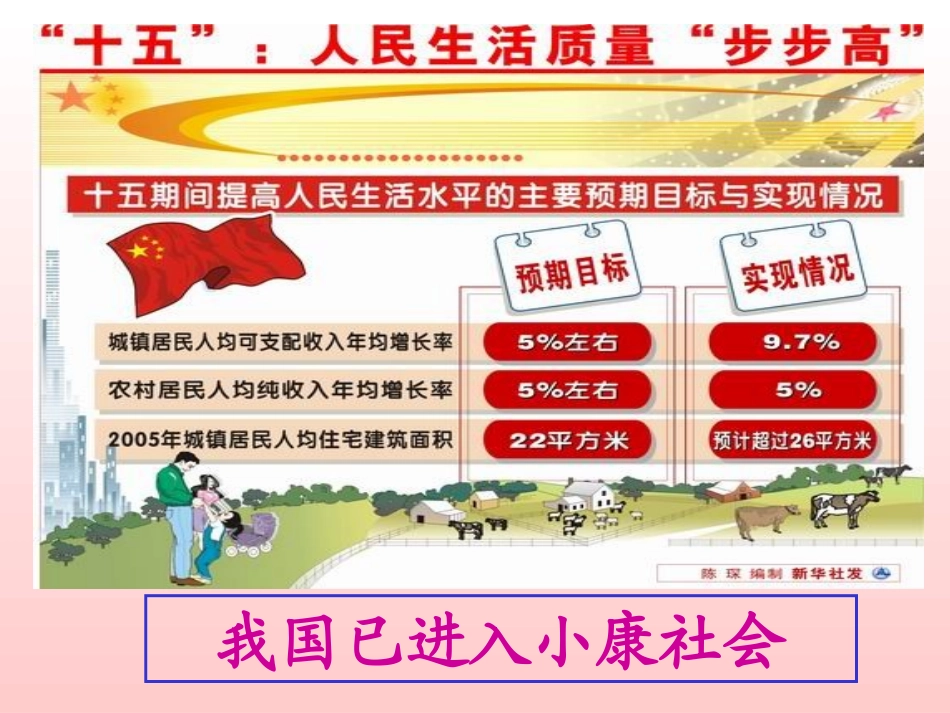 “十五”：人民生活质量“步步高”

十五期间提高人民生活水平的主要预期目标与实现情况

| | 预期目标 | 实现情况 |
|---|---|---|
| 城镇居民人均可支配收入年均增长率 | 5%左右 | 9.7% |
| 农村居民人均纯收入年均增长率 | 5%左右 | 5% |
| 2005年城镇居民人均住宅建筑面积 | 22平方米 | 预计超过26平方米 |

陈琛 编制 新华社发

我国已进入小康社会